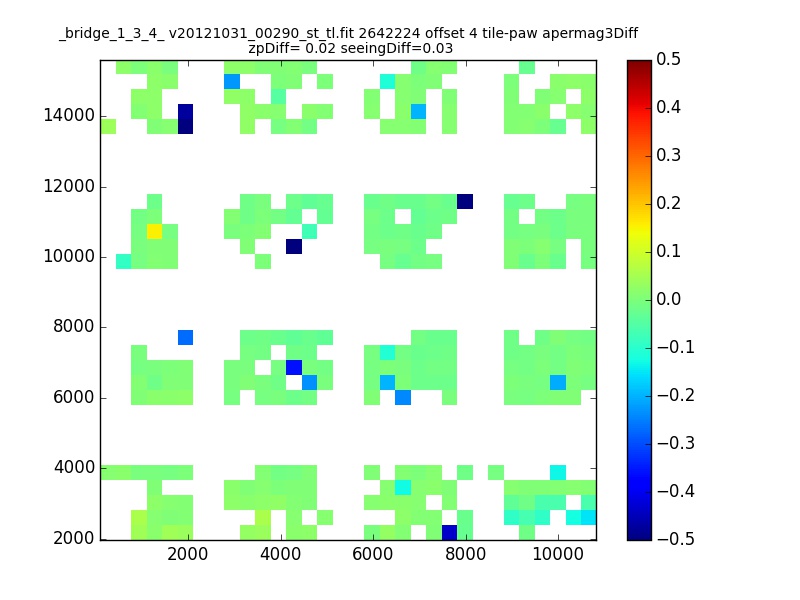 _bridge_1_3_4_ v20121031_00290_st_tl.fit 2642224 offset 4 tile-paw apermag3Diff
zpDiff= 0.02 seeingDiff=0.03

14000
12000
10000
8000
6000
4000
2000

2000
4000
6000
8000
10000

0.5
0.4
0.3
0.2
0.1
0.0
−0.1
−0.2
−0.3
−0.4
−0.5